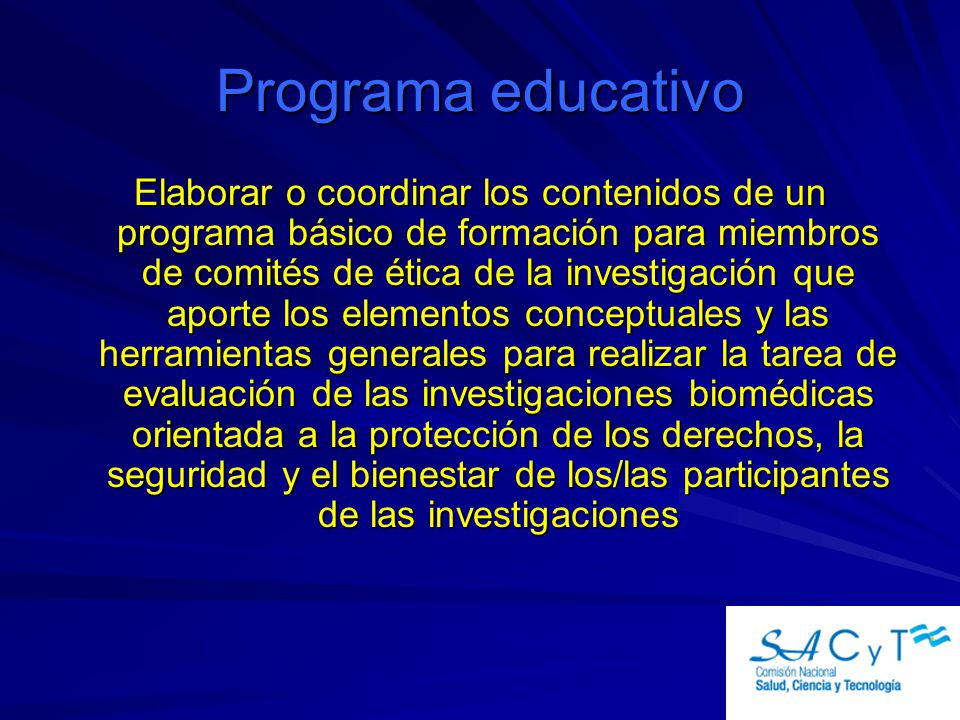 Programa educativo

Elaborar o coordinar los contenidos de un programa básico de formación para miembros de comités de ética de la investigación que aporte los elementos conceptuales y las herramientas generales para realizar la tarea de evaluación de las investigaciones biomédicas orientada a la protección de los derechos, la seguridad y el bienestar de los/las participantes de las investigaciones

SACyT
Comisión Nacional
Salud, Ciencia y Tecnología